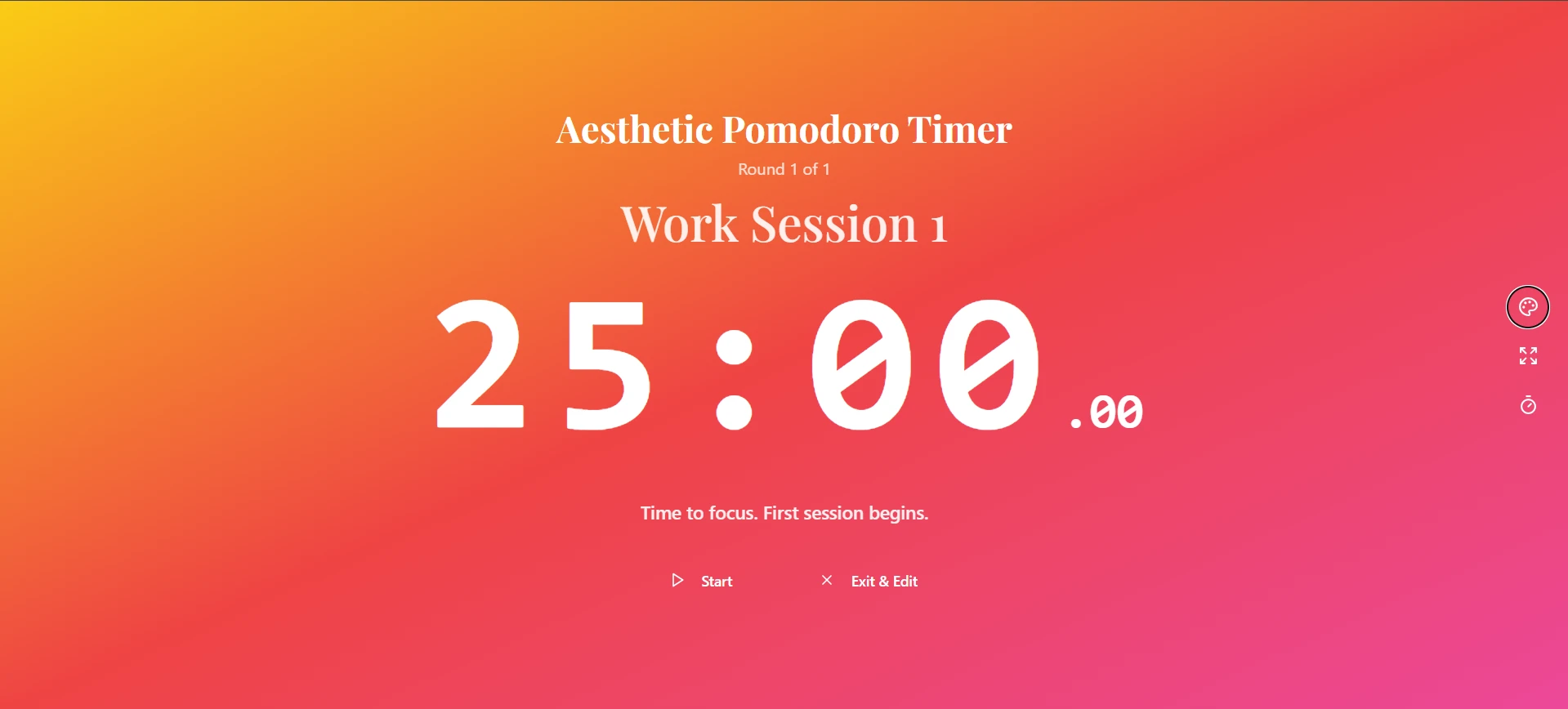 Aesthetic Pomodoro Timer

Round 1 of 1

Work Session 1

25:00.00

Time to focus. First session begins.

Start

Exit & Edit